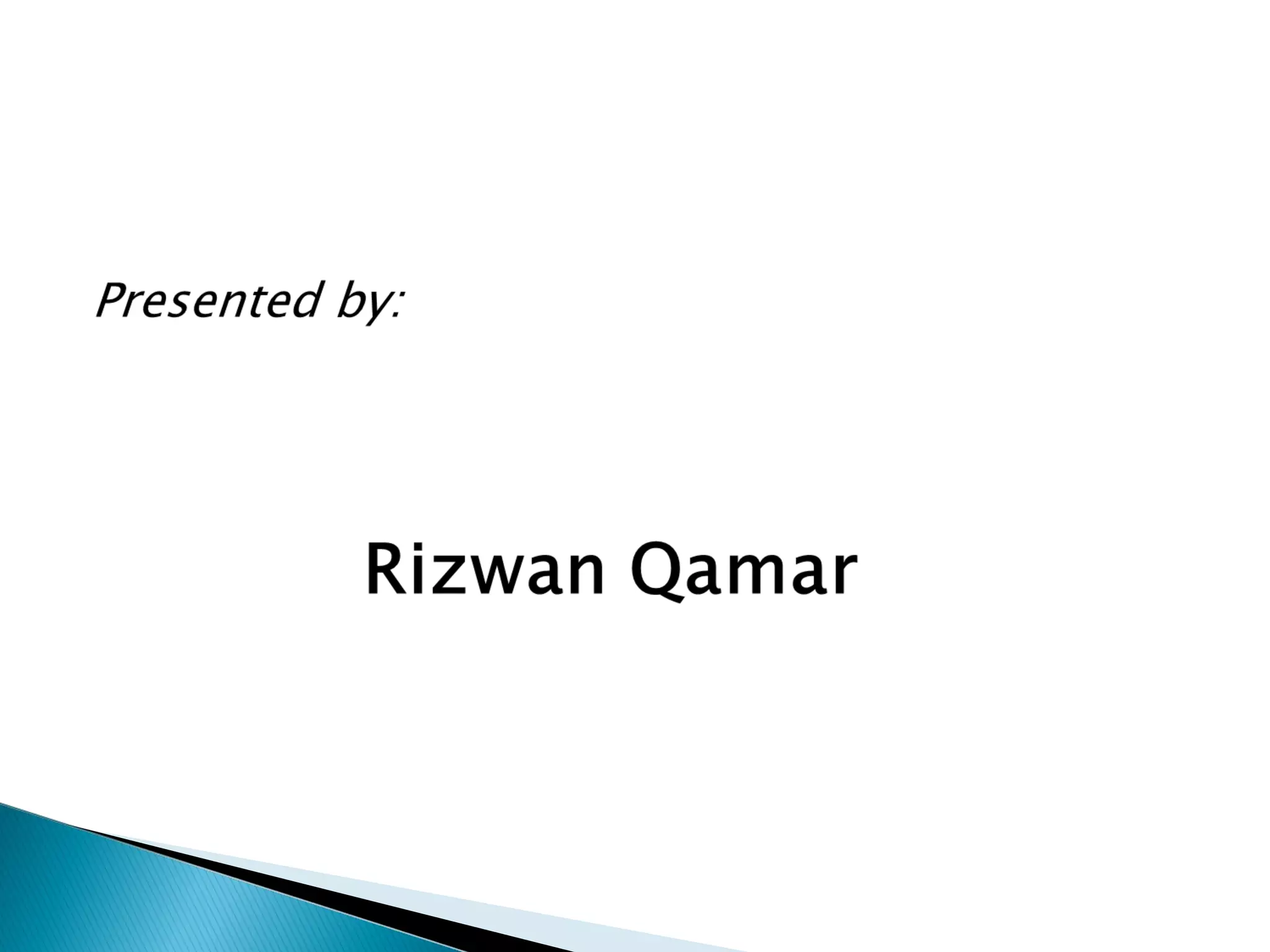 Presented by:

Rizwan Qamar